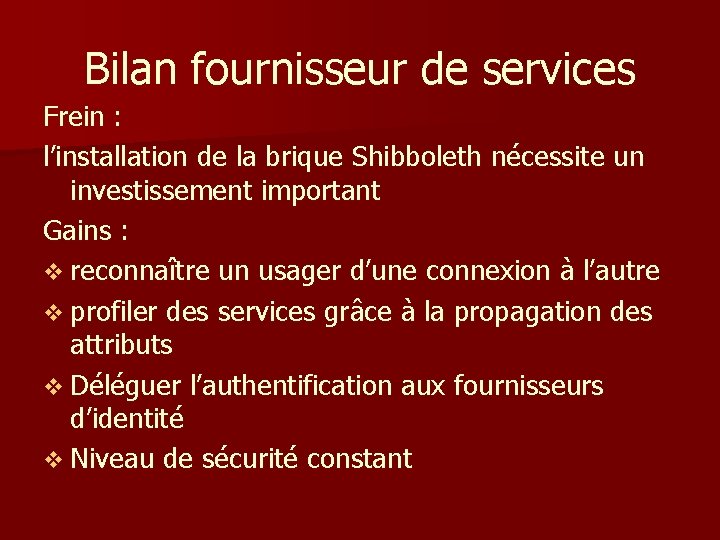 Bilan fournisseur de services

Frein :

l’installation de la brique Shibboleth nécessite un investissement important

Gains :

❖ reconnaître un usager d’une connexion à l’autre

❖ profiler des services grâce à la propagation des attributs

❖ Déléguer l’authentification aux fournisseurs d’identité

❖ Niveau de sécurité constant